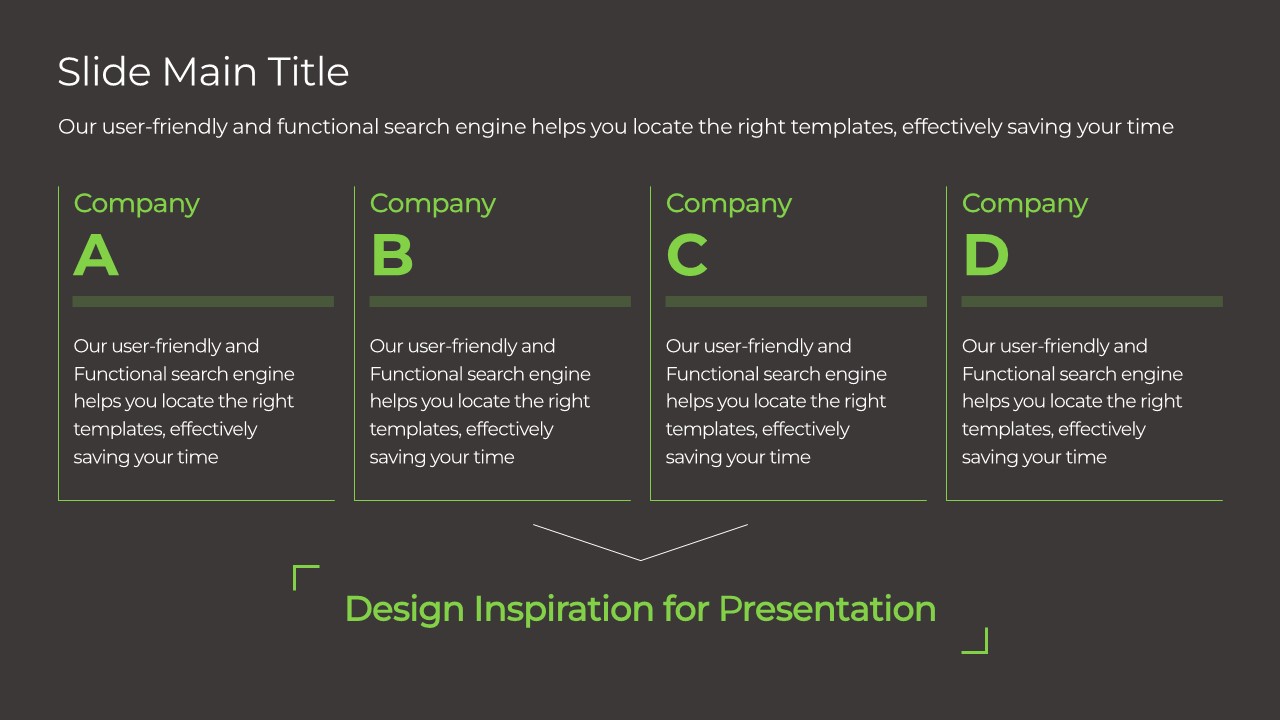 Slide Main Title

Our user-friendly and functional search engine helps you locate the right templates, effectively saving your time

Company
A

Our user-friendly and Functional search engine helps you locate the right templates, effectively saving your time

Company
B

Our user-friendly and Functional search engine helps you locate the right templates, effectively saving your time

Company
C

Our user-friendly and Functional search engine helps you locate the right templates, effectively saving your time

Company
D

Our user-friendly and Functional search engine helps you locate the right templates, effectively saving your time

Design Inspiration for Presentation